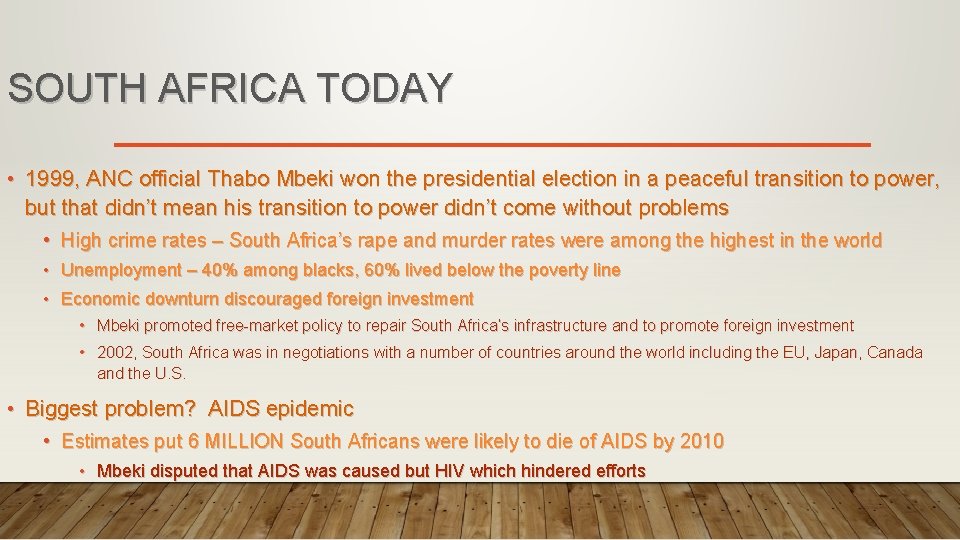 SOUTH AFRICA TODAY

• 1999, ANC official Thabo Mbeki won the presidential election in a peaceful transition to power, but that didn't mean his transition to power didn't come without problems

• High crime rates – South Africa's rape and murder rates were among the highest in the world

• Unemployment – 40% among blacks, 60% lived below the poverty line

• Economic downturn discouraged foreign investment

• Mbeki promoted free-market policy to repair South Africa's infrastructure and to promote foreign investment

• 2002, South Africa was in negotiations with a number of countries around the world including the EU, Japan, Canada and the U.S.

• Biggest problem? AIDS epidemic

• Estimates put 6 MILLION South Africans were likely to die of AIDS by 2010

• Mbeki disputed that AIDS was caused but HIV which hindered efforts